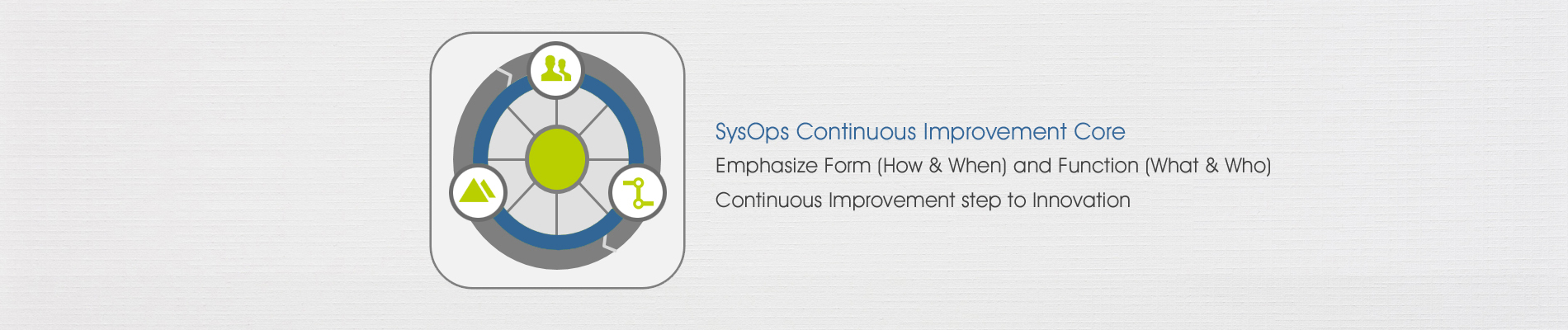 SysOps Continuous Improvement Core

Emphasize Form (How & When) and Function (What & Who)

Continuous Improvement step to Innovation